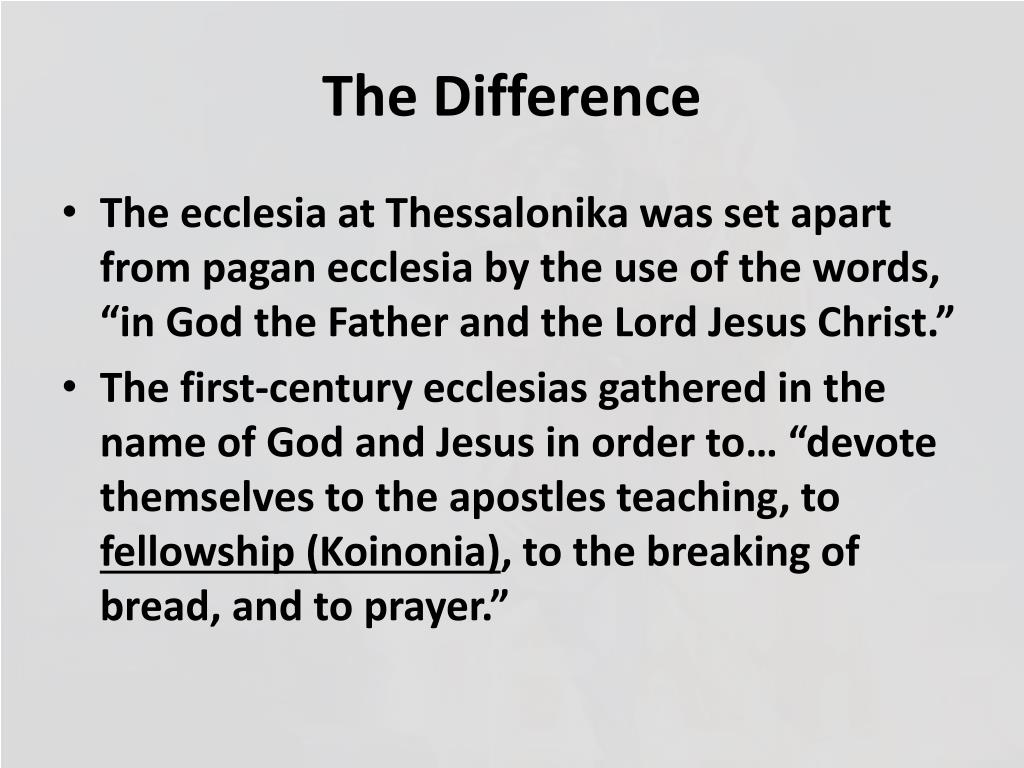 The Difference

• The ecclesia at Thessalonika was set apart from pagan ecclesia by the use of the words, “in God the Father and the Lord Jesus Christ.”
• The first-century ecclesias gathered in the name of God and Jesus in order to… “devote themselves to the apostles teaching, to fellowship (Koinonia), to the breaking of bread, and to prayer.”